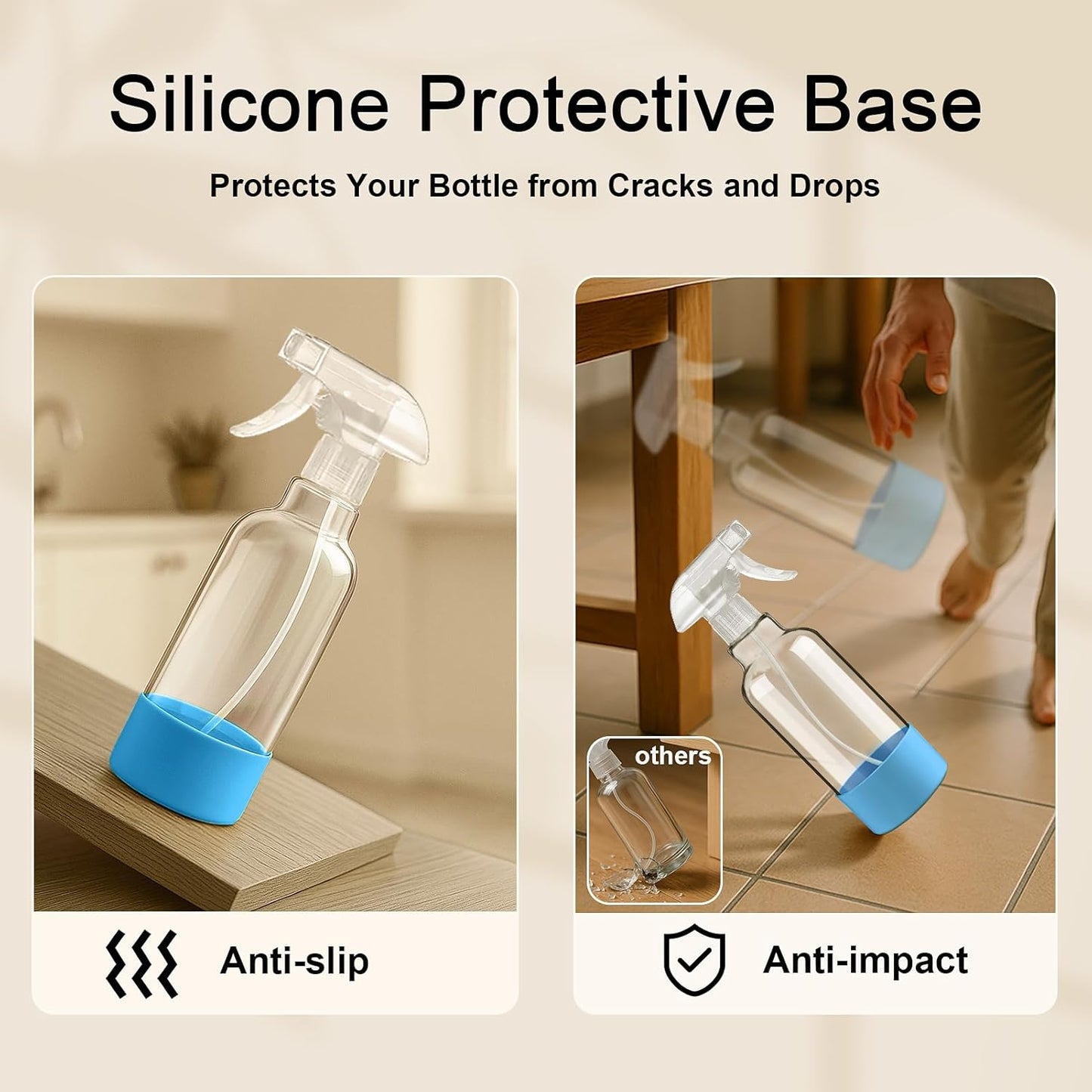 Silicone Protective Base

Protects Your Bottle from Cracks and Drops

others

Anti-slip

Anti-impact